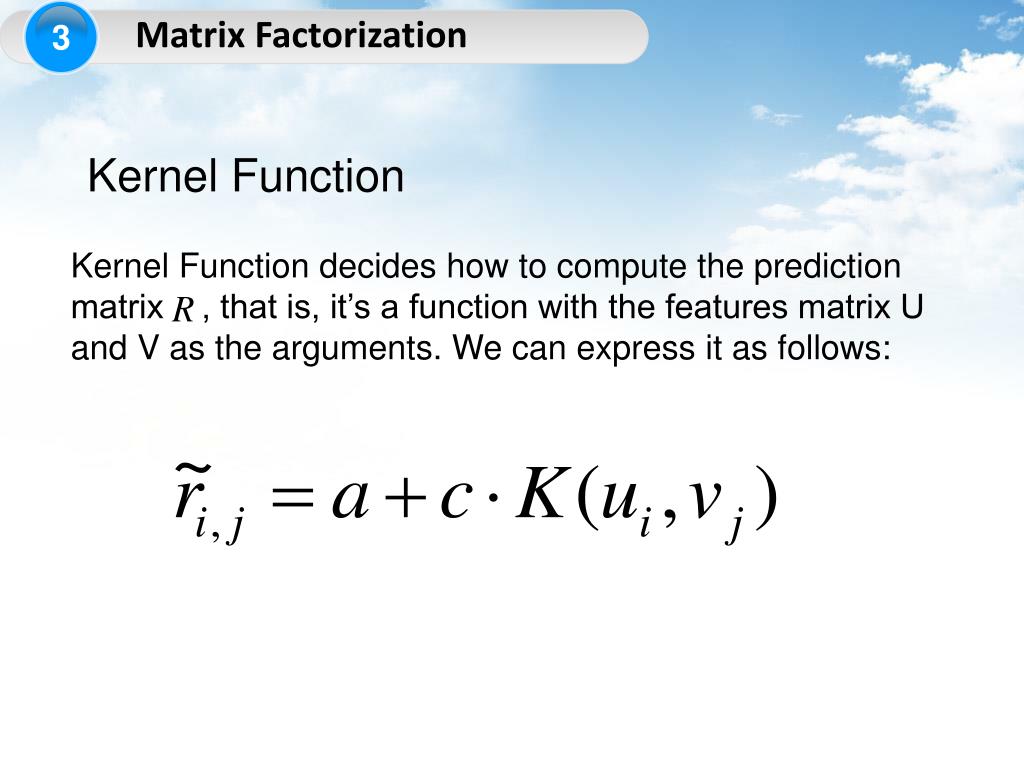 3 Matrix Factorization

Kernel Function

Kernel Function decides how to compute the prediction matrix $R$ , that is, it’s a function with the features matrix U and V as the arguments. We can express it as follows:

$\tilde{r}_{i,j} = a + c \cdot K(u_i, v_j)$